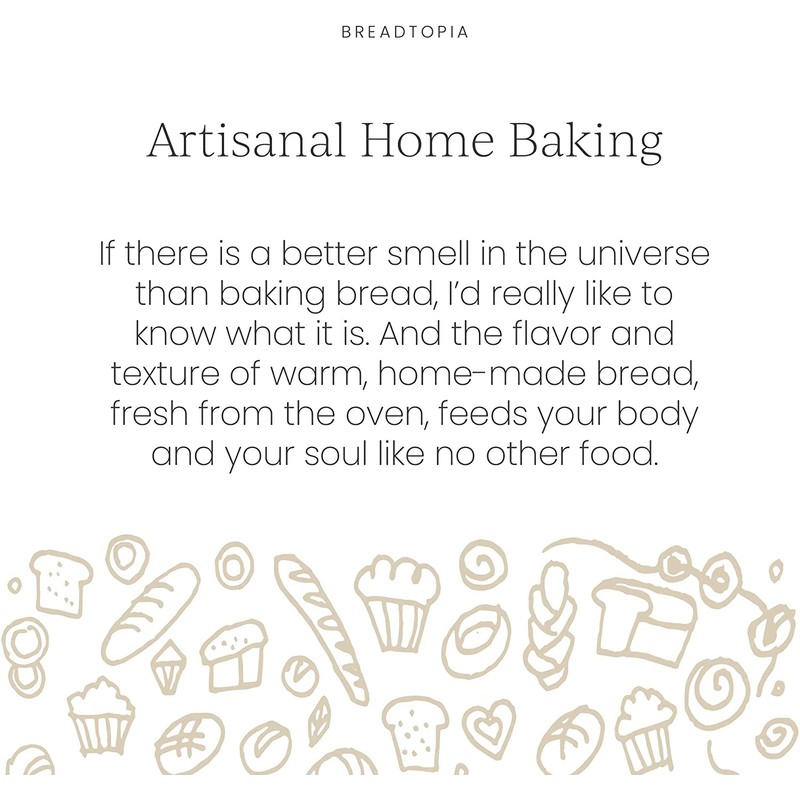 BREADTOPIA

Artisanal Home Baking

If there is a better smell in the universe than baking bread, I'd really like to know what it is. And the flavor and texture of warm, home-made bread, fresh from the oven, feeds your body and your soul like no other food.